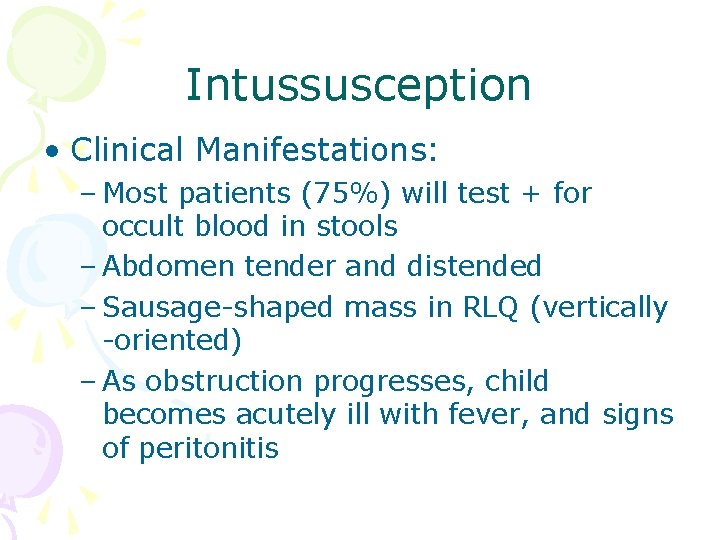 Intussusception

• Clinical Manifestations:
– Most patients (75%) will test + for occult blood in stools
– Abdomen tender and distended
– Sausage-shaped mass in RLQ (vertically -oriented)
– As obstruction progresses, child becomes acutely ill with fever, and signs of peritonitis